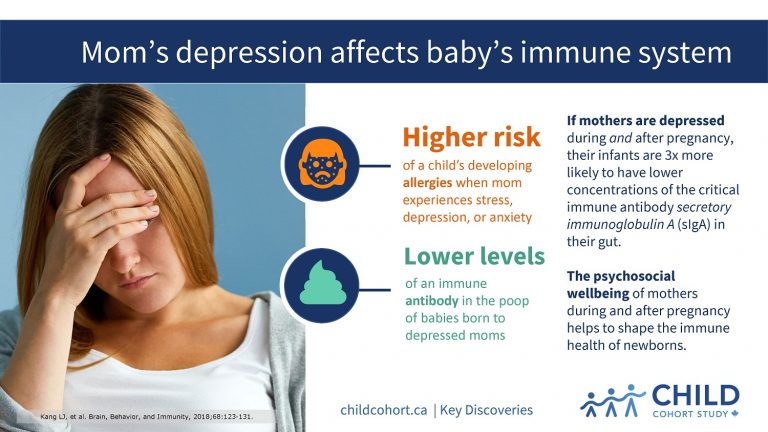 Mom's depression affects baby's immune system

Higher risk
of a child's developing allergies when mom experiences stress, depression, or anxiety

Lower levels
of an immune antibody in the poop of babies born to depressed moms

If mothers are depressed during and after pregnancy, their infants are 3x more likely to have lower concentrations of the critical immune antibody secretory immunoglobulin A (sIgA) in their gut.

The psychosocial wellbeing of mothers during and after pregnancy helps to shape the immune health of newborns.

Kang LJ, et al. Brain, Behavior, and Immunity, 2018;68:123-131.

childcohort.ca | Key Discoveries

CHILD
COHORT STUDY